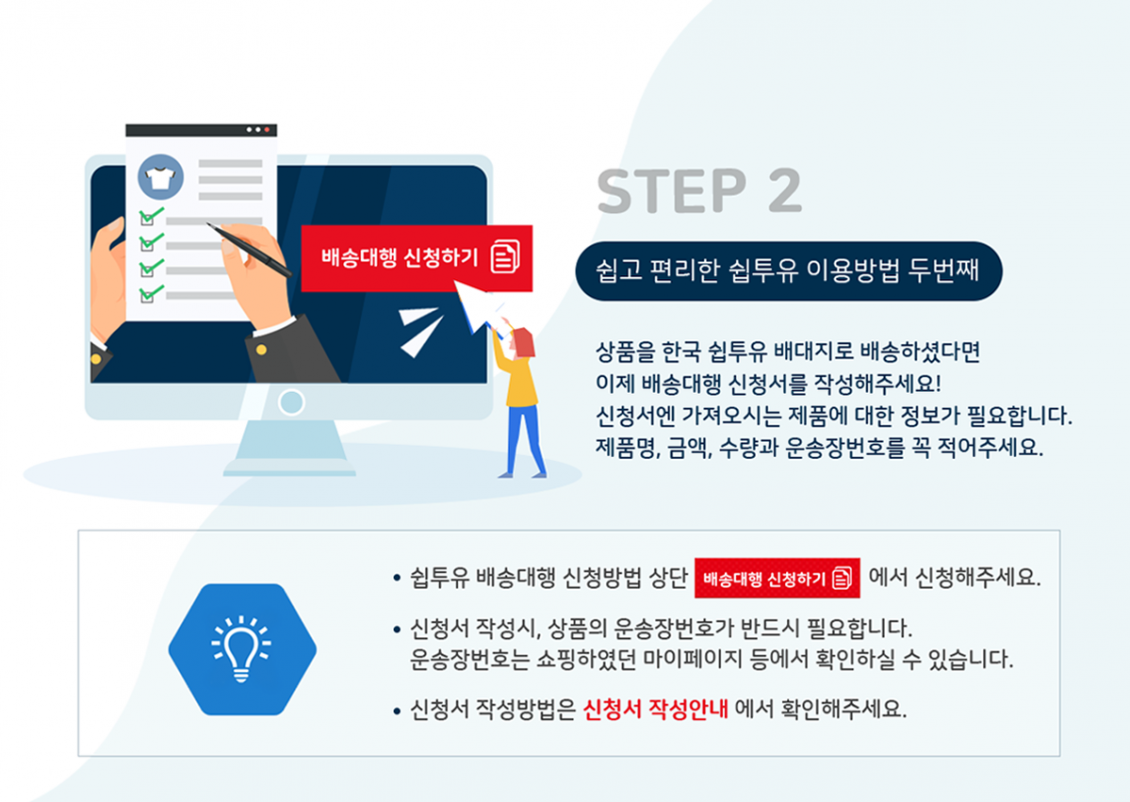 배송대행 신청하기

STEP 2

쉽고 편리한 쉽투유 이용방법 두번째

상품을 한국 쉽투유 배대지로 배송하셨다면
이제 배송대행 신청서를 작성해주세요!
신청서엔 가져오시는 제품에 대한 정보가 필요합니다.
제품명, 금액, 수량과 운송장번호를 꼭 적어주세요.

• 쉽투유 배송대행 신청방법 상단 배송대행 신청하기 에서 신청해주세요.

• 신청서 작성시, 상품의 운송장번호가 반드시 필요합니다.
운송장번호는 쇼핑하였던 마이페이지 등에서 확인하실 수 있습니다.

• 신청서 작성방법은 신청서 작성안내 에서 확인해주세요.